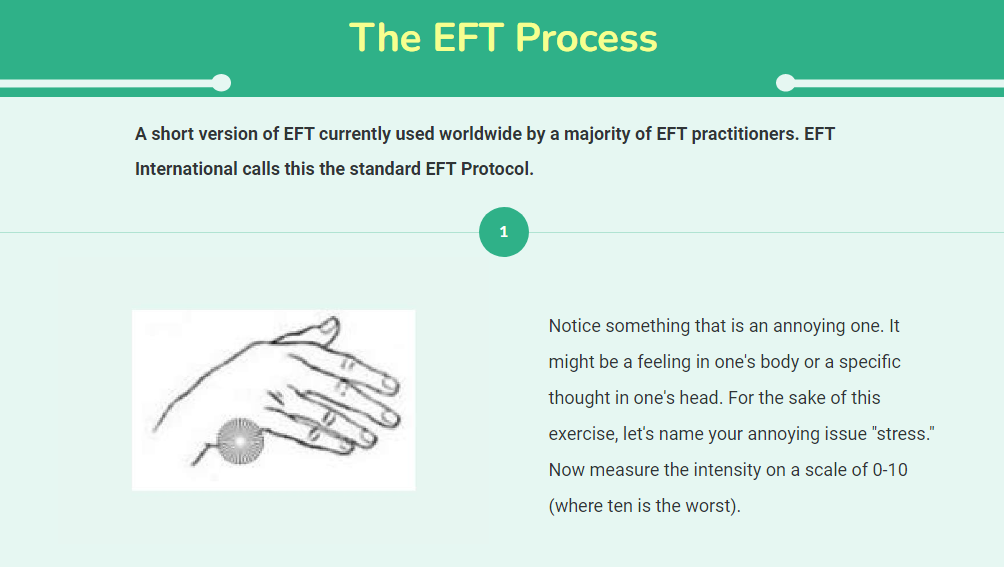 The EFT Process

A short version of EFT currently used worldwide by a majority of EFT practitioners. EFT International calls this the standard EFT Protocol.

1

Notice something that is an annoying one. It might be a feeling in one's body or a specific thought in one's head. For the sake of this exercise, let's name your annoying issue "stress." Now measure the intensity on a scale of 0-10 (where ten is the worst).